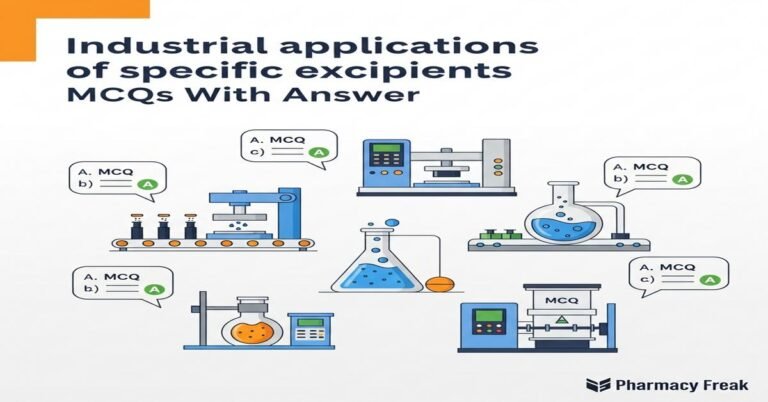 Industrial applications of specific excipients MCQs With Answer

A. MCQ
c) A

A. MCQ
b) A

A. MCQ
b) A

A. MCQ
b) A

A. MCQ
c) A

MCQ

Pharmacy Freak